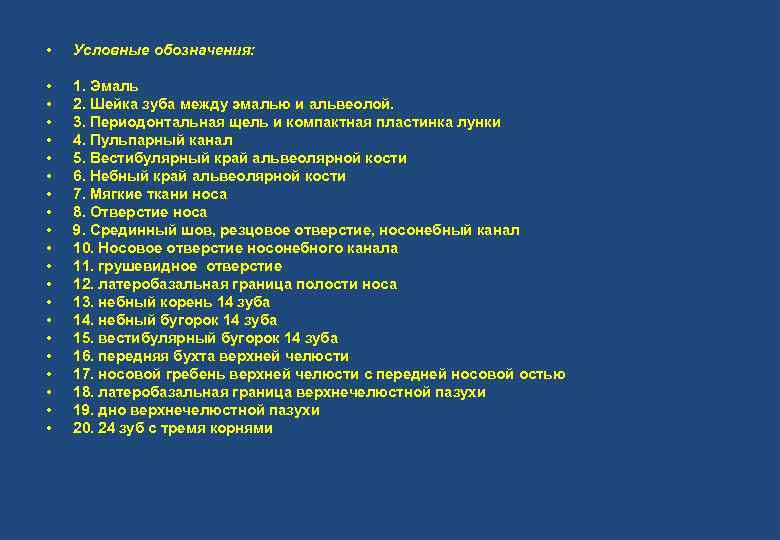 • Условные обозначения:

• 1. Эмаль
• 2. Шейка зуба между эмалью и альвеолой.
• 3. Периодонтальная щель и компактная пластинка лунки
• 4. Пульпарный канал
• 5. Вестибулярный край альвеолярной кости
• 6. Небный край альвеолярной кости
• 7. Мягкие ткани носа
• 8. Отверстие носа
• 9. Срединный шов, резцовое отверстие, носонебный канал
• 10. Носовое отверстие носонебного канала
• 11. грушевидное отверстие
• 12. латеробазальная граница полости носа
• 13. небный корень 14 зуба
• 14. небный бугорок 14 зуба
• 15. вестибулярный бугорок 14 зуба
• 16. передняя бухта верхней челюсти
• 17. носовой гребень верхней челюсти с передней носовой остью
• 18. латеробазальная граница верхнечелюстной пазухи
• 19. дно верхнечелюстной пазухи
• 20. 24 зуб с тремя корнями